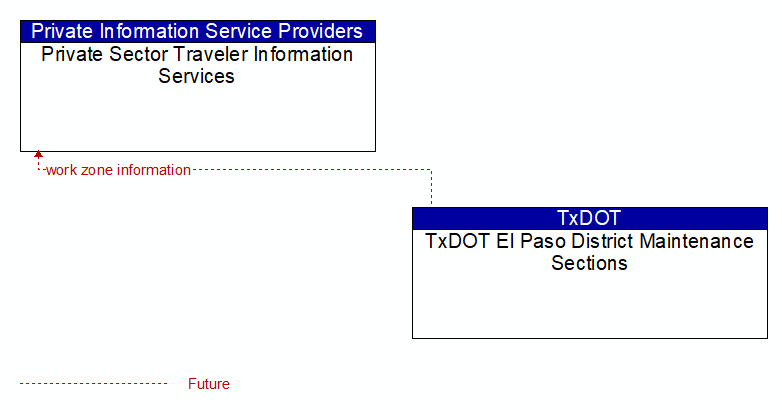 Private Information Service Providers
Private Sector Traveler Information Services

work zone information

TxDOT
TxDOT El Paso District Maintenance Sections

Future